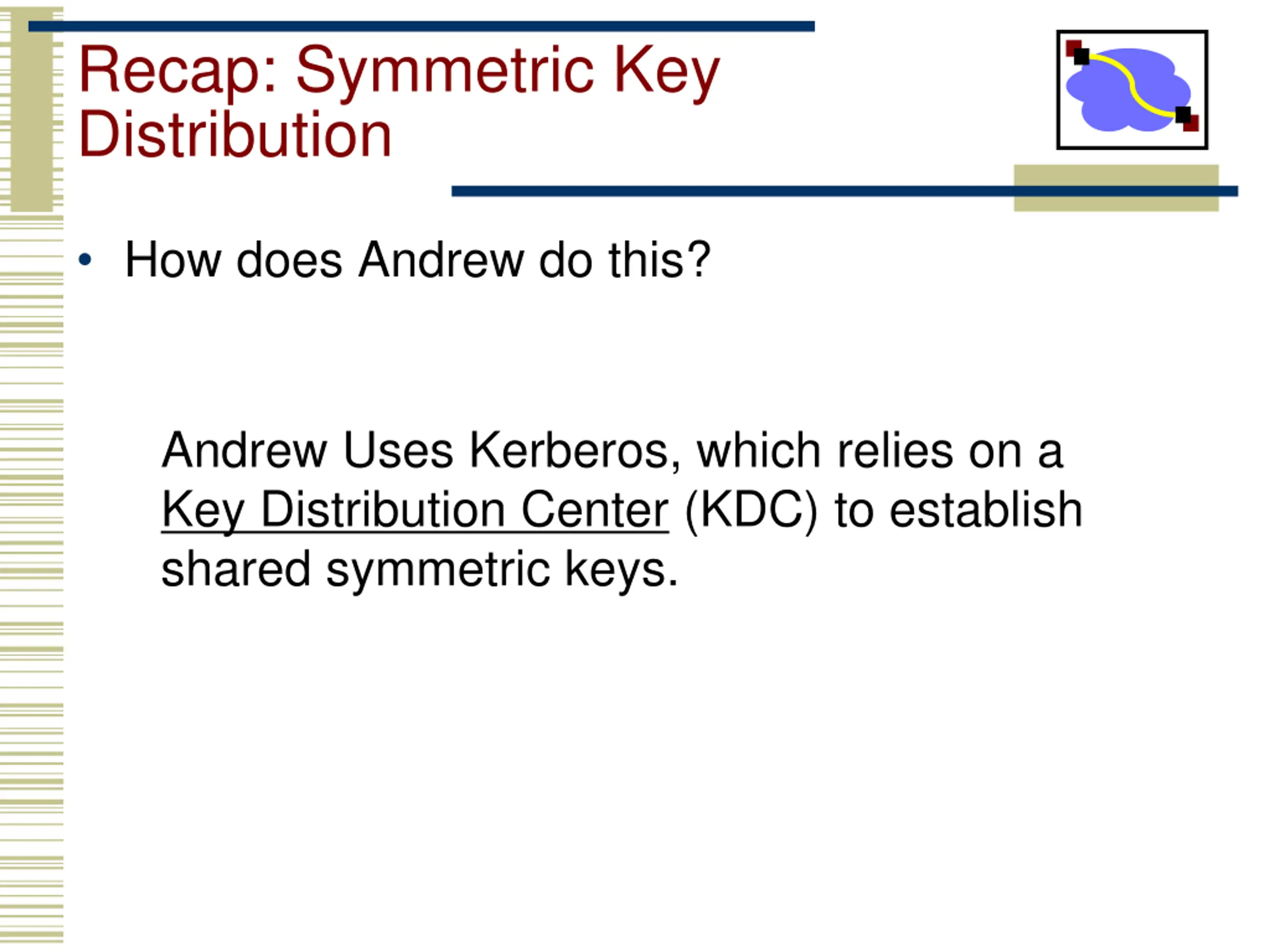 Recap: Symmetric Key Distribution

• How does Andrew do this?

Andrew Uses Kerberos, which relies on a Key Distribution Center (KDC) to establish shared symmetric keys.